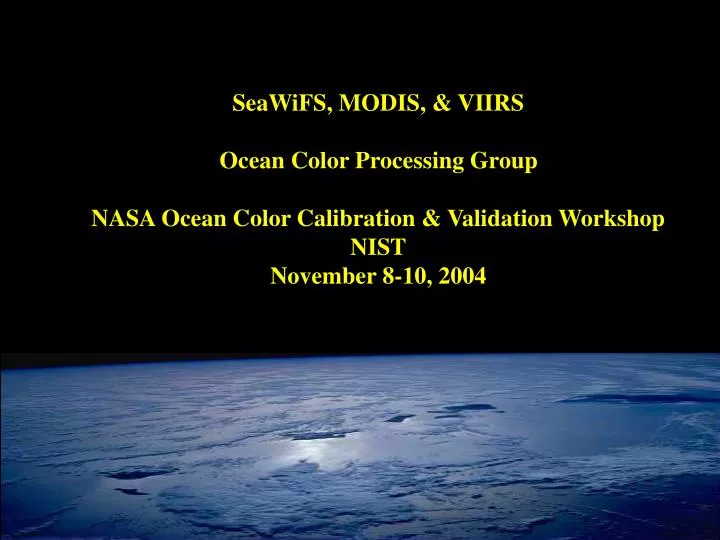 SeaWiFS, MODIS, & VIIRS

Ocean Color Processing Group

NASA Ocean Color Calibration & Validation Workshop
NIST
November 8-10, 2004